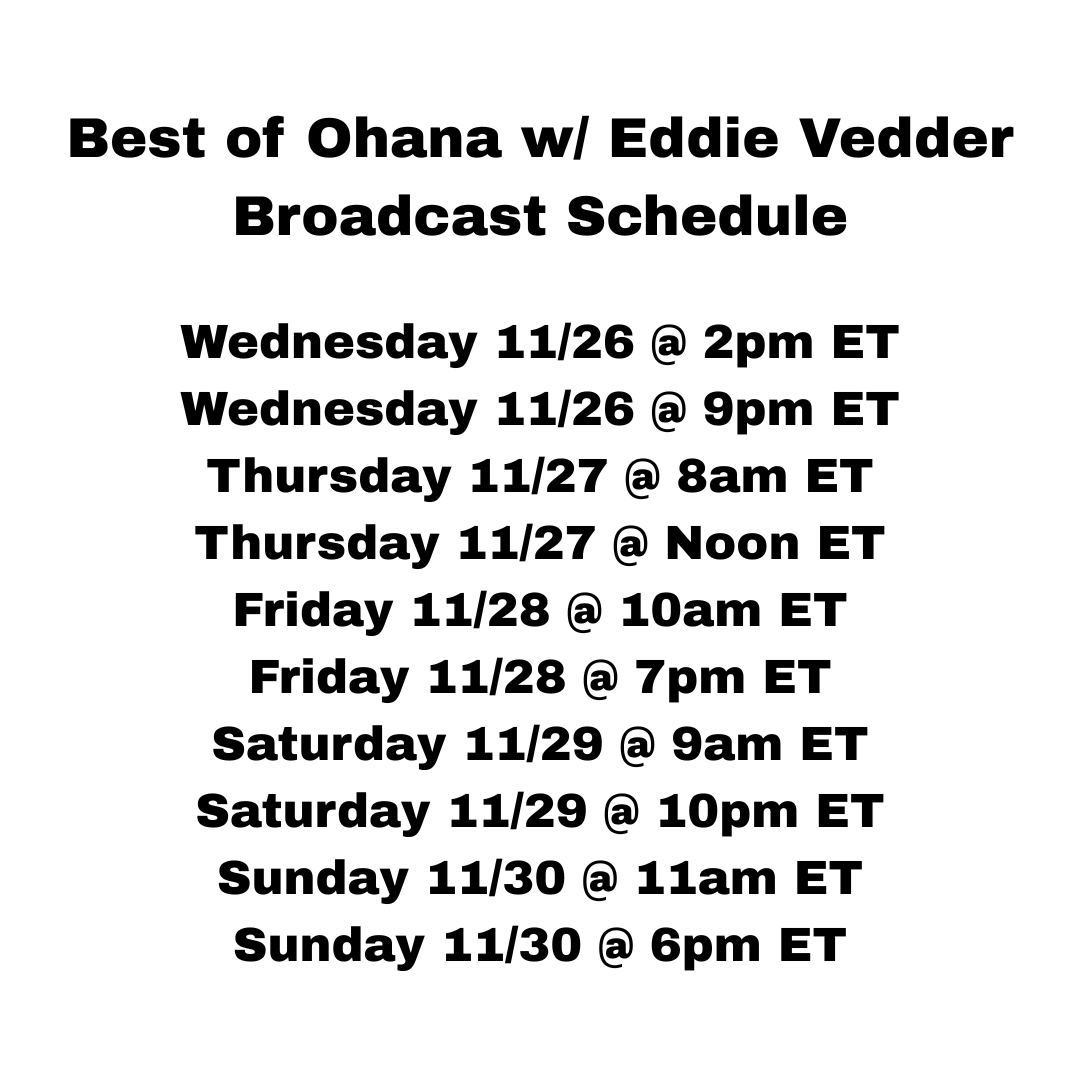 Best of Ohana w/ Eddie Vedder
Broadcast Schedule

Wednesday 11/26 @ 2pm ET
Wednesday 11/26 @ 9pm ET
Thursday 11/27 @ 8am ET
Thursday 11/27 @ Noon ET
Friday 11/28 @ 10am ET
Friday 11/28 @ 7pm ET
Saturday 11/29 @ 9am ET
Saturday 11/29 @ 10pm ET
Sunday 11/30 @ 11am ET
Sunday 11/30 @ 6pm ET